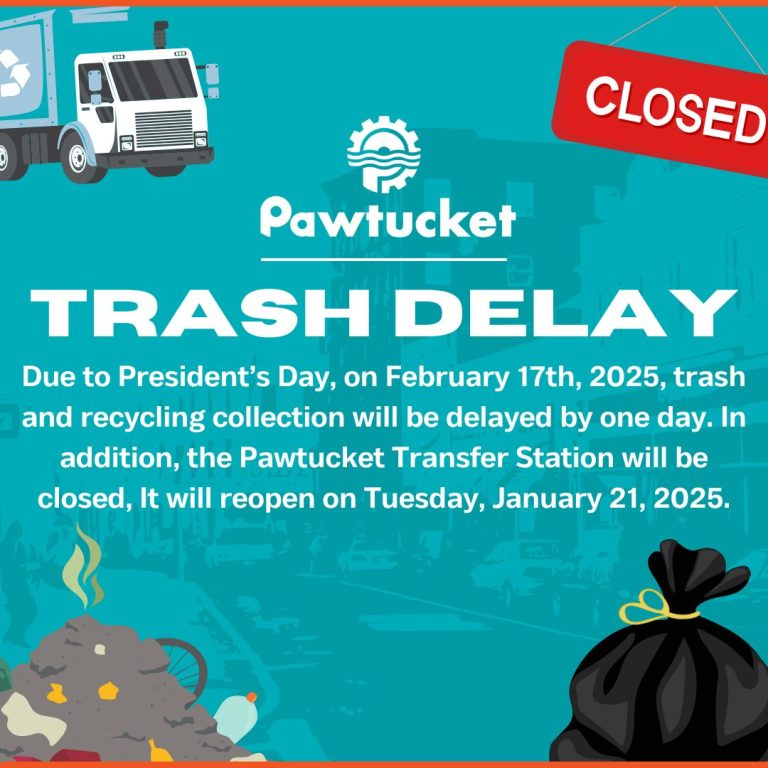 CLOSED

Pawtucket

TRASH DELAY

Due to President's Day, on February 17th, 2025, trash and recycling collection will be delayed by one day. In addition, the Pawtucket Transfer Station will be closed, It will reopen on Tuesday, January 21, 2025.